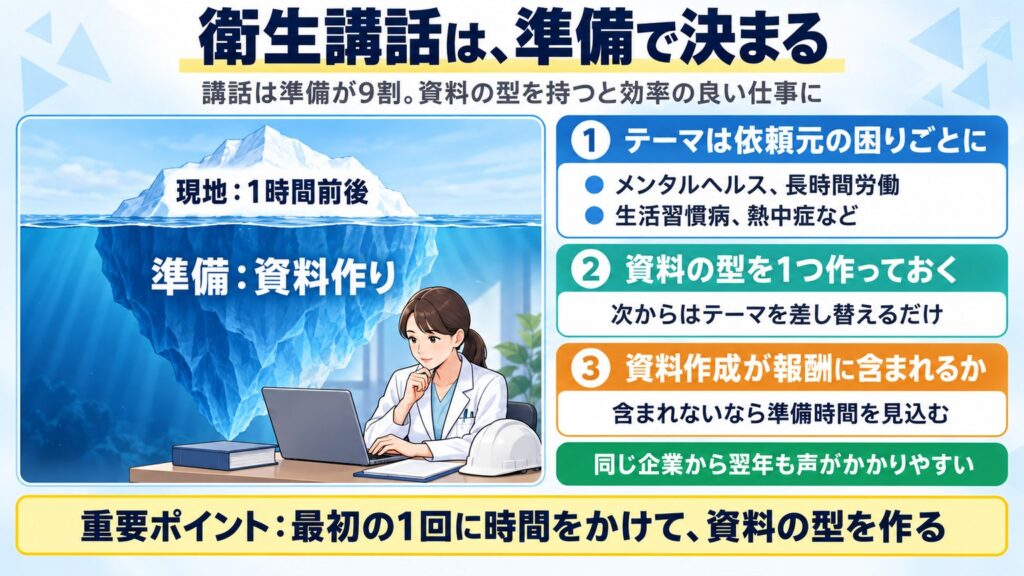 衛生講話は、準備で決まる

講話は準備が9割。資料の型を持つと効率の良い仕事に

現地：1時間前後

準備：資料作り

1 テーマは依頼元の困りごとに

• メンタルヘルス、長時間労働
• 生活習慣病、熱中症など

2 資料の型を1つ作っておく

次からはテーマを差し替えるだけ

3 資料作成が報酬に含まれるか

含まれないなら準備時間を見込む

同じ企業から翌年も声がかかりやすい

重要ポイント：最初の1回に時間をかけて、資料の型を作る